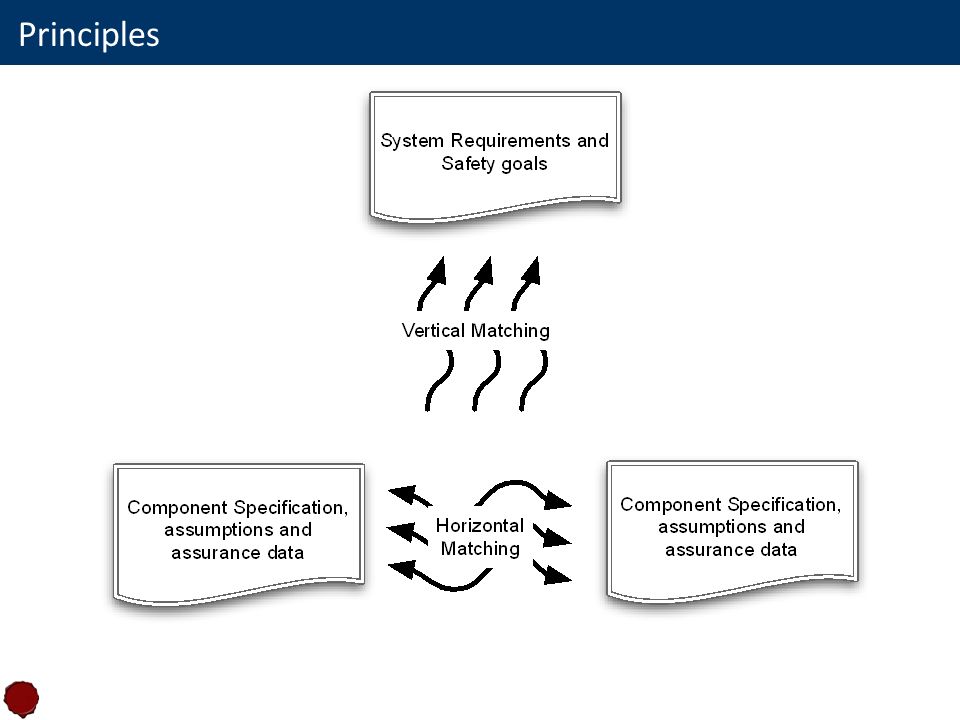 Principles

System Requirements and Safety goals

Vertical Matching

Component Specification, assumptions and assurance data

Horizontal Matching

Component Specification, assumptions and assurance data